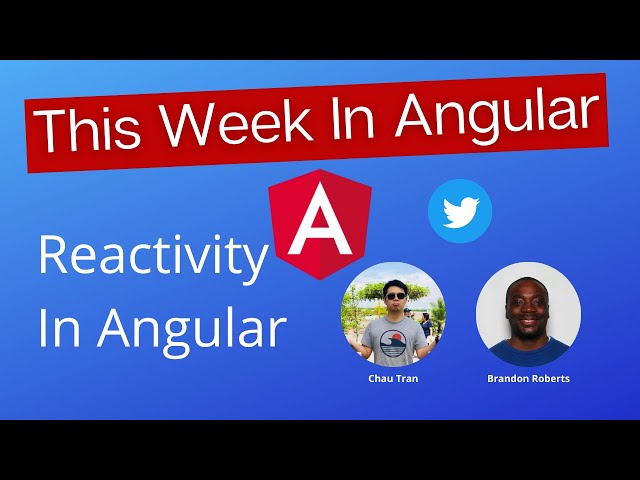 This Week In Angular

A

Reactivity In Angular

Chau Tran

Brandon Roberts